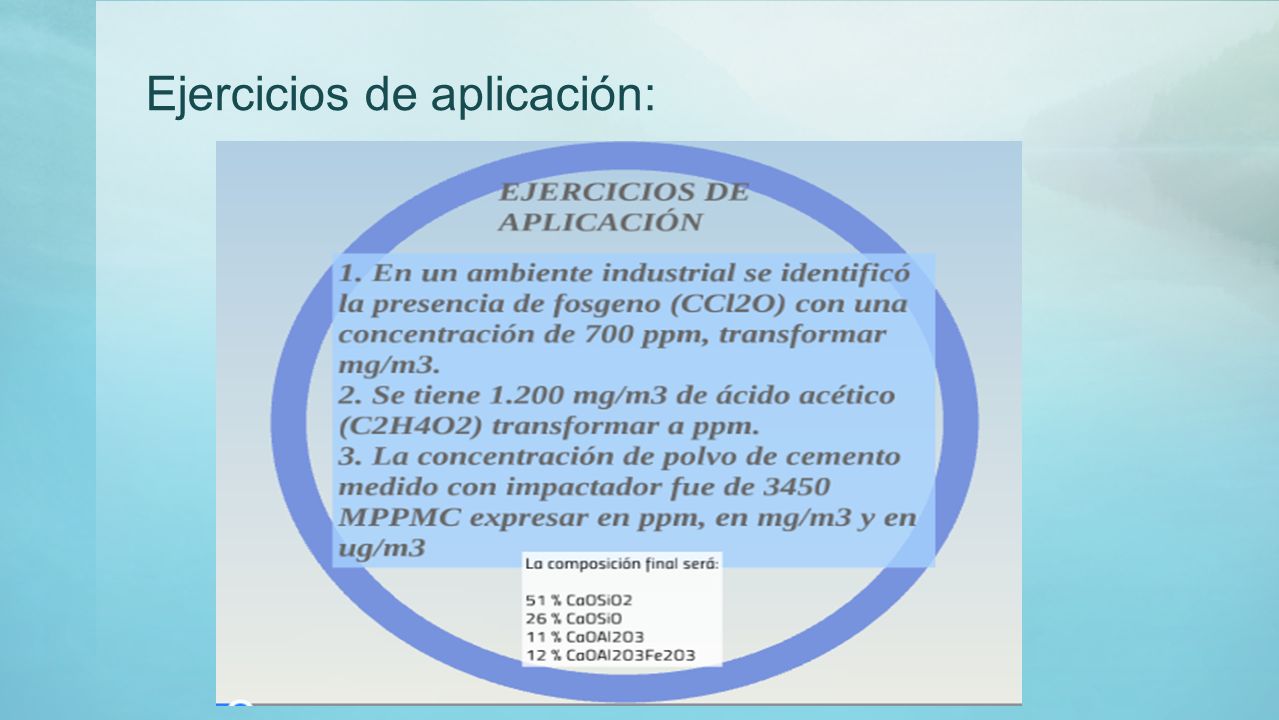 Ejercicios de aplicación:

EJERCICIOS DE APLICACIÓN

1. En un ambiente industrial se identificó la presencia de fosgeno (CCl2O) con una concentración de 700 ppm, transformar mg/m3.
2. Se tiene 1.200 mg/m3 de ácido acético (C2H4O2) transformar a ppm.
3. La concentración de polvo de cemento medido con impactador fue de 3450 MPPMC expresar en ppm, en mg/m3 y en ug/m3

La composición final será:

51 % CaOSiO2
26 % CaOSiO
11 % CaOAl2O3
12 % CaOAl2O3Fe2O3